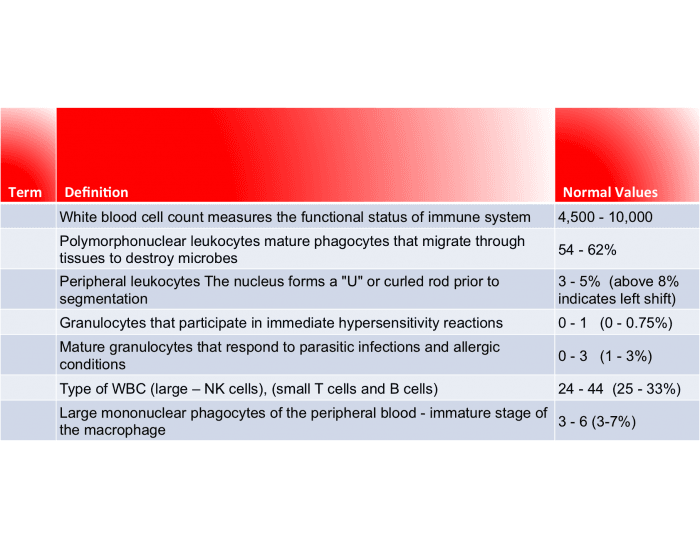 | Term | Definition | Normal Values |
|---|---|---|
| | White blood cell count measures the functional status of immune system | 4,500 - 10,000 |
| | Polymorphonuclear leukocytes mature phagocytes that migrate through tissues to destroy microbes | 54 - 62% |
| | Peripheral leukocytes The nucleus forms a "U" or curled rod prior to segmentation | 3 - 5% (above 8% indicates left shift) |
| | Granulocytes that participate in immediate hypersensitivity reactions | 0 - 1 (0 - 0.75%) |
| | Mature granulocytes that respond to parasitic infections and allergic conditions | 0 - 3 (1 - 3%) |
| | Type of WBC (large – NK cells), (small T cells and B cells) | 24 - 44 (25 - 33%) |
| | Large mononuclear phagocytes of the peripheral blood - immature stage of the macrophage | 3 - 6 (3-7%) |